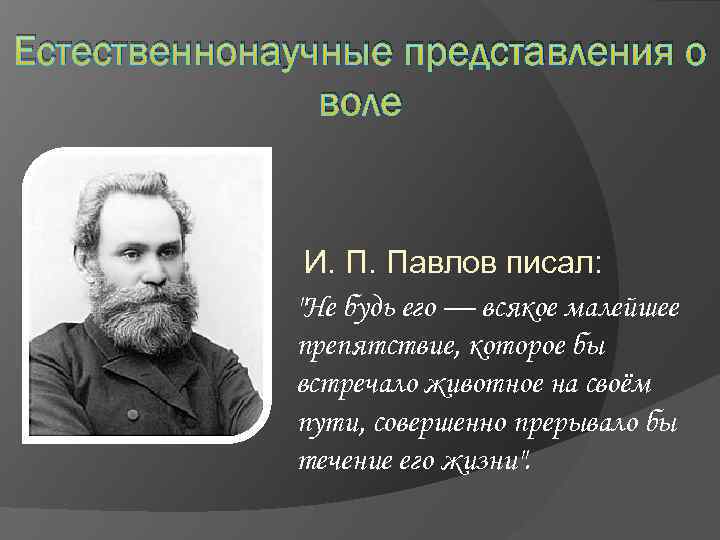 Естественнонаучные представления о воле

И. П. Павлов писал:

"Не будь его — всякое малейшее препятствие, которое бы встречало животное на своём пути, совершенно прерывало бы течение его жизни".